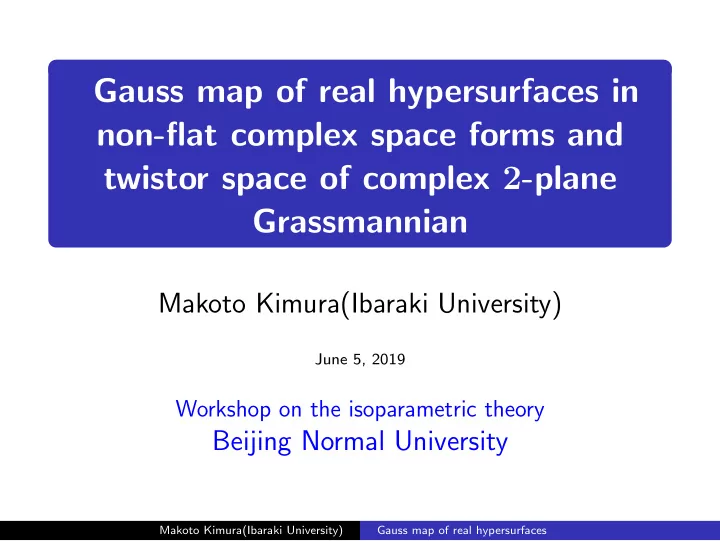 Gauss map of real hypersurfaces in non-flat complex space forms and twistor space of complex $2$-plane Grassmannian

Makoto Kimura(Ibaraki University)

June 5, 2019

Workshop on the isoparametric theory
Beijing Normal University

Makoto Kimura(Ibaraki University) Gauss map of real hypersurfaces